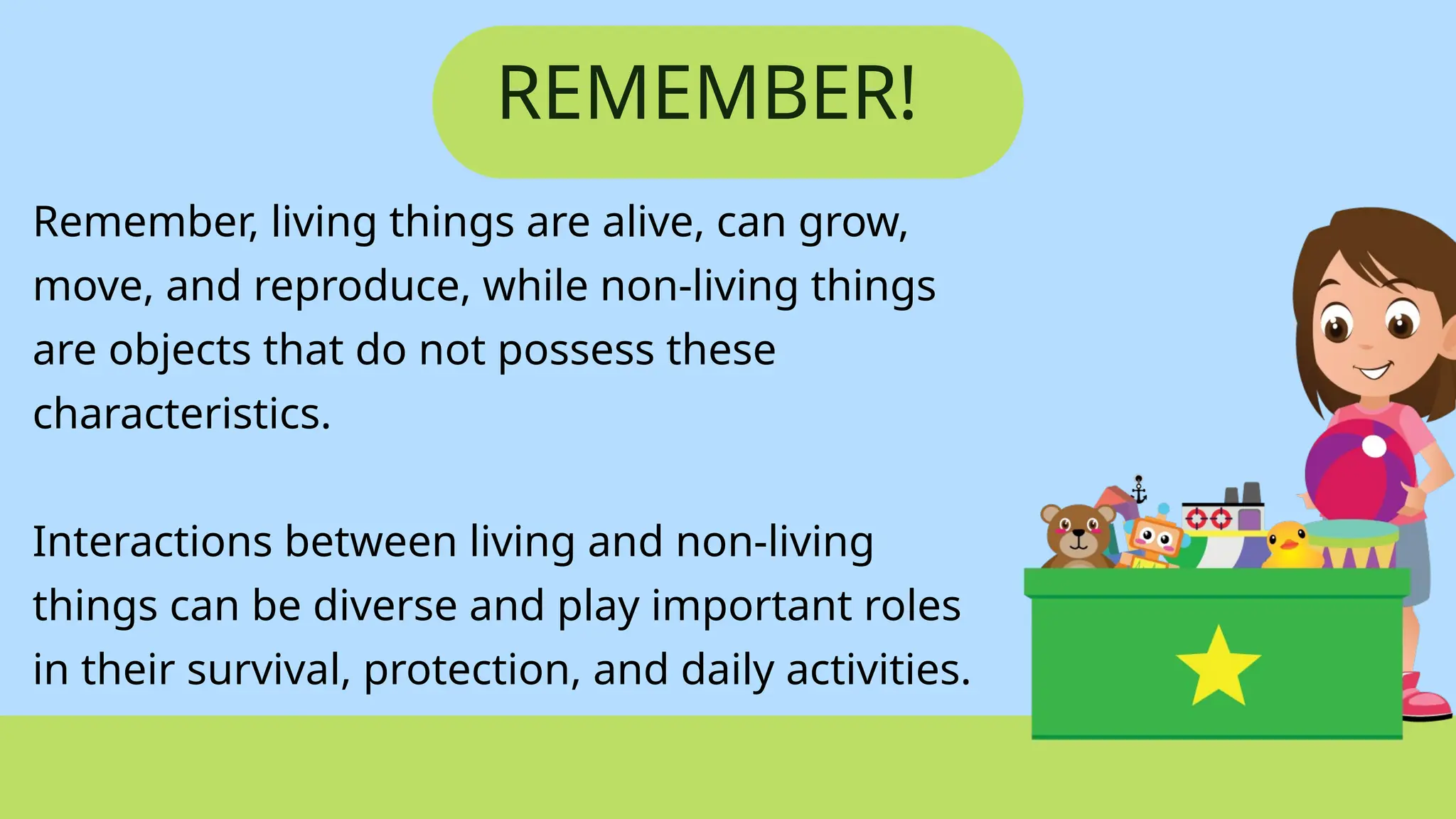 REMEMBER!

Remember, living things are alive, can grow, move, and reproduce, while non-living things are objects that do not possess these characteristics.

Interactions between living and non-living things can be diverse and play important roles in their survival, protection, and daily activities.